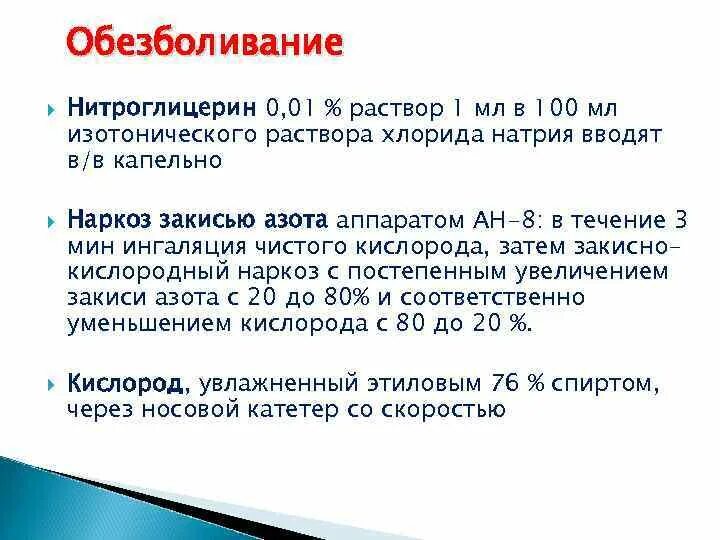 Обезболивание

Нитроглицерин 0,01 % раствор 1 мл в 100 мл изотонического раствора хлорида натрия вводят в/в капельно

Наркоз закисью азота аппаратом АН-8: в течение 3 мин ингаляция чистого кислорода, затем закисно-кислородный наркоз с постепенным увеличением закиси азота с 20 до 80% и соответственно уменьшением кислорода с 80 до 20 %.

Кислород, увлажненный этиловым 76 % спиртом, через носовой катетер со скоростью